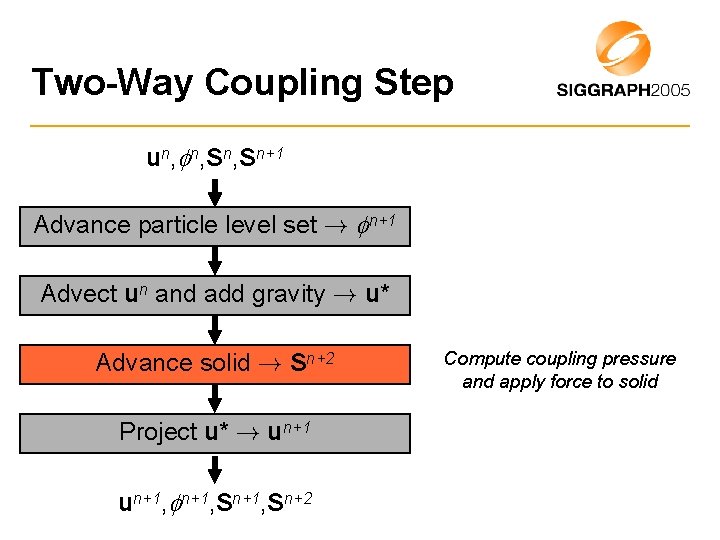 Two-Way Coupling Step

SIGGRAPH2005

$\mathbf{u}^n, \phi^n, \mathbf{S}^n, \mathbf{S}^{n+1}$

Advance particle level set $\rightarrow \phi^{n+1}$

Advect $\mathbf{u}^n$ and add gravity $\rightarrow \mathbf{u}^*$

Advance solid $\rightarrow \mathbf{S}^{n+2}$

Compute coupling pressure and apply force to solid

Project $\mathbf{u}^* \rightarrow \mathbf{u}^{n+1}$

$\mathbf{u}^{n+1}, \phi^{n+1}, \mathbf{S}^{n+1}, \mathbf{S}^{n+2}$